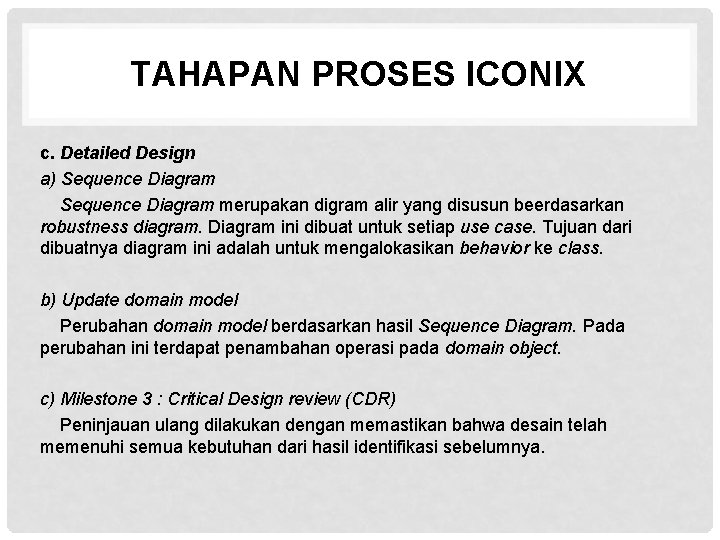 TAHAPAN PROSES ICONIX

c. Detailed Design

a) Sequence Diagram

Sequence Diagram merupakan digram alir yang disusun beerdasarkan robustness diagram. Diagram ini dibuat untuk setiap use case. Tujuan dari dibuatnya diagram ini adalah untuk mengalokasikan behavior ke class.

b) Update domain model

Perubahan domain model berdasarkan hasil Sequence Diagram. Pada perubahan ini terdapat penambahan operasi pada domain object.

c) Milestone 3 : Critical Design review (CDR)

Peninjauan ulang dilakukan dengan memastikan bahwa desain telah memenuhi semua kebutuhan dari hasil identifikasi sebelumnya.